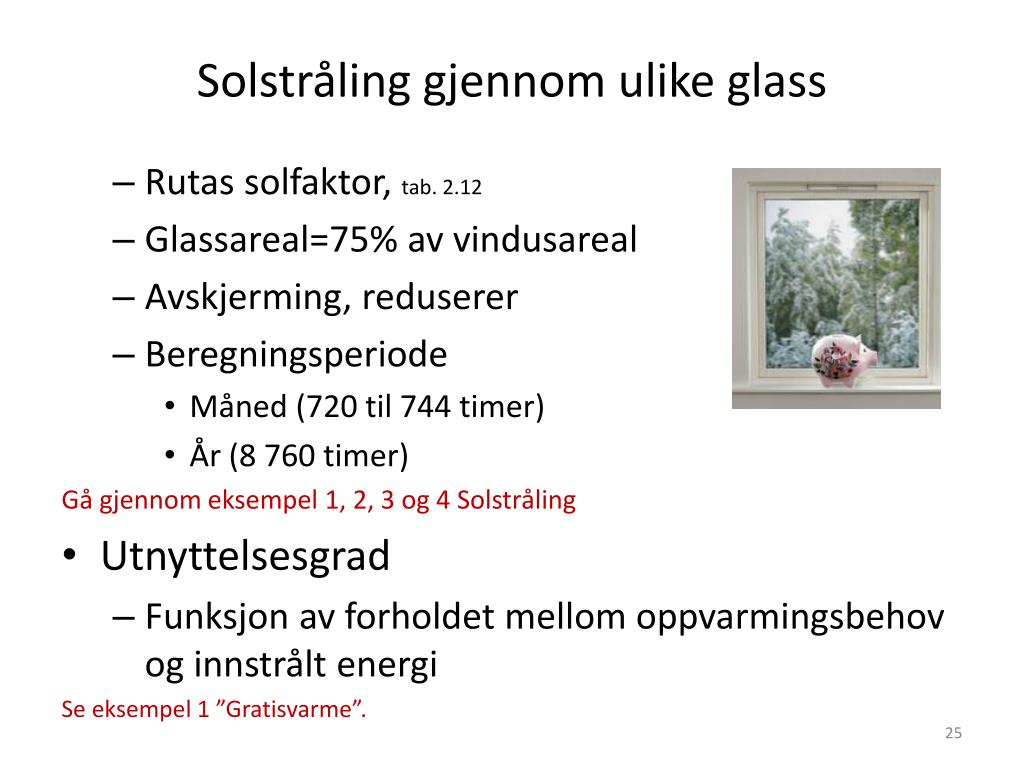 Solstråling gjennom ulike glass

– Rutas solfaktor, tab. 2.12
– Glassareal=75% av vindusareal
– Avskjerming, reduserer
– Beregningsperiode
• Måned (720 til 744 timer)
• År (8 760 timer)

Gå gjennom eksempel 1, 2, 3 og 4 Solstråling

• Utnyttelsesgrad
– Funksjon av forholdet mellom oppvarmingsbehov og innstrålt energi

Se eksempel 1 ”Gratisvarme”.

25